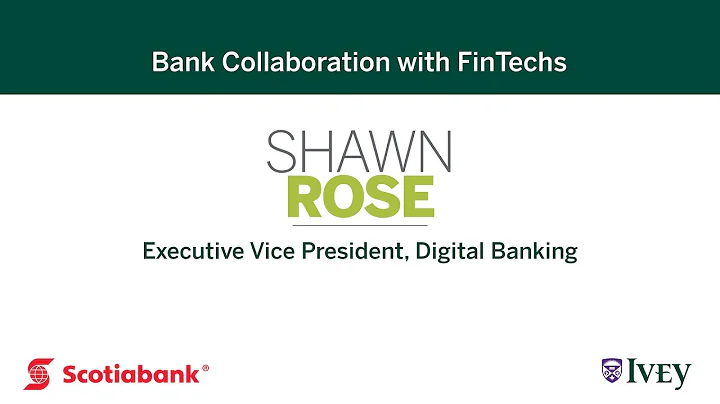 Bank Collaboration with FinTechs

SHAWN
ROSE

Executive Vice President, Digital Banking

Scotiabank®

IVEY